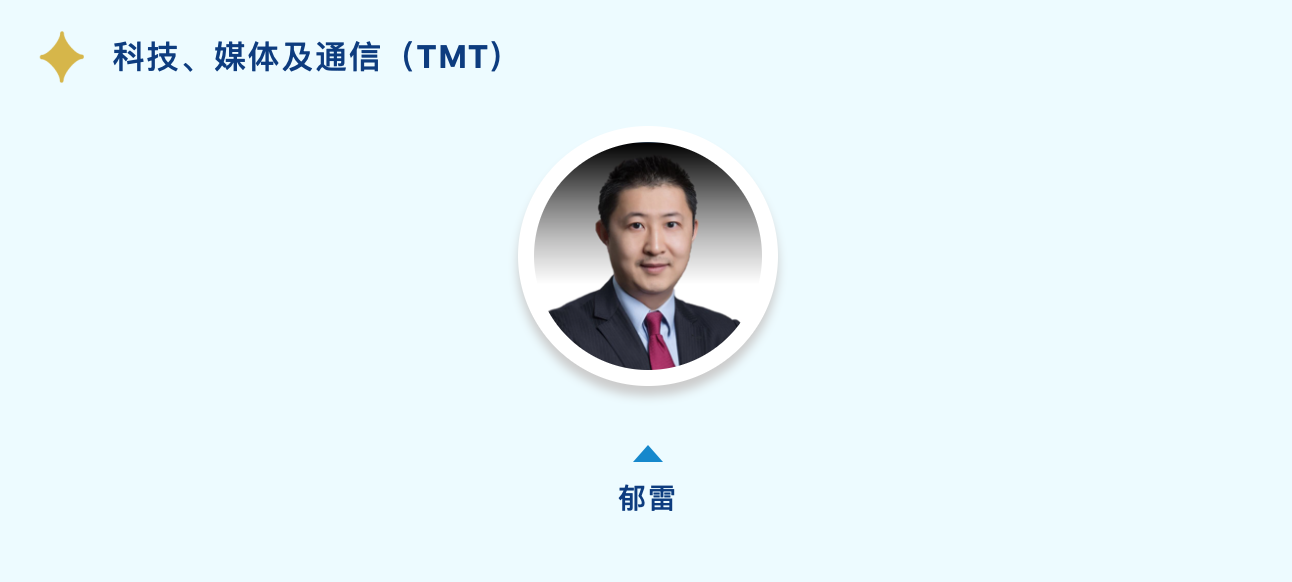 科技、媒体及通信（TMT）

郁雷